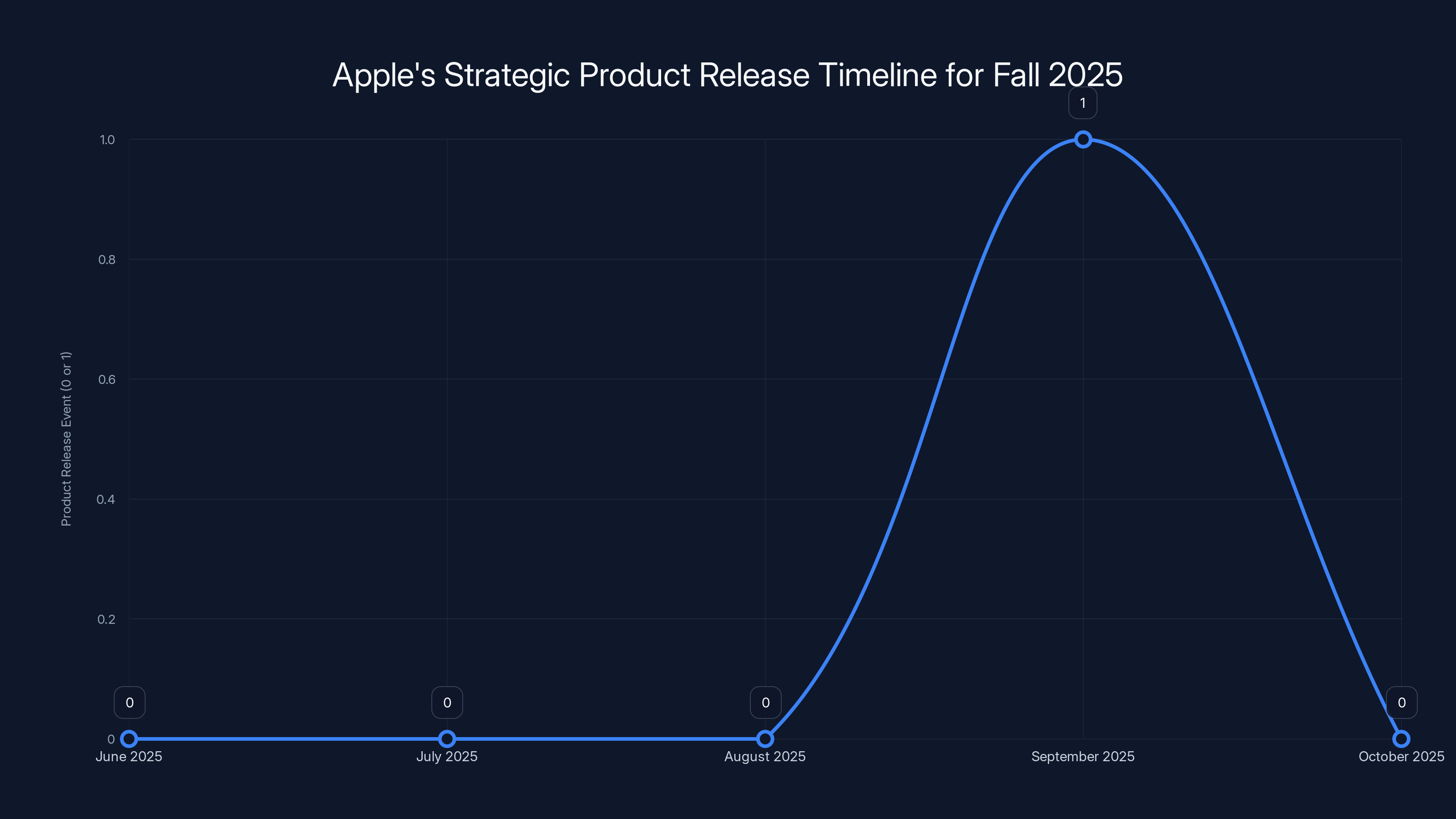 Apple's Strategic Product Release Timeline for Fall 2025

Product Release Event (0 or 1)

1.0
0.8
0.6
0.4
0.2
0

1
0
0
0
0

June 2025
July 2025
August 2025
September 2025
October 2025